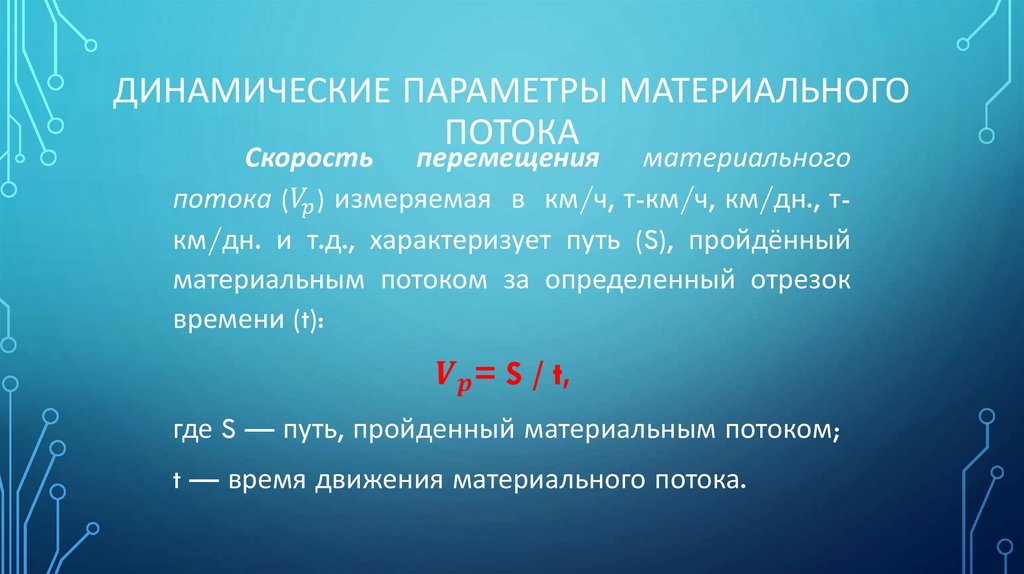 ДИНАМИЧЕСКИЕ ПАРАМЕТРЫ МАТЕРИАЛЬНОГО ПОТОКА

Скорость перемещения материального потока ($V_p$) измеряемая в км/ч, т-км/ч, км/дн., т-км/дн. и т.д., характеризует путь (S), пройдённый материальным потоком за определенный отрезок времени (t):

$V_p$= S / t,

где S — путь, пройденный материальным потоком;

t — время движения материального потока.